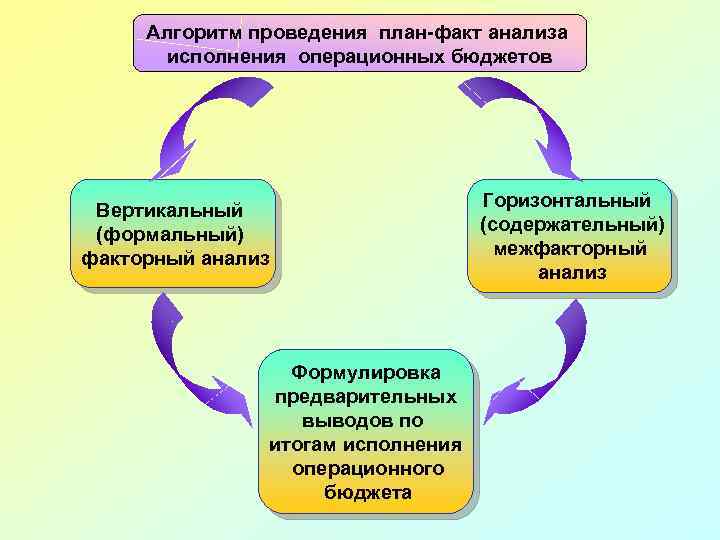 Алгоритм проведения план-факт анализа исполнения операционных бюджетов

Вертикальный (формальный) факторный анализ

Горизонтальный (содержательный) межфакторный анализ

Формулировка предварительных выводов по итогам исполнения операционного бюджета